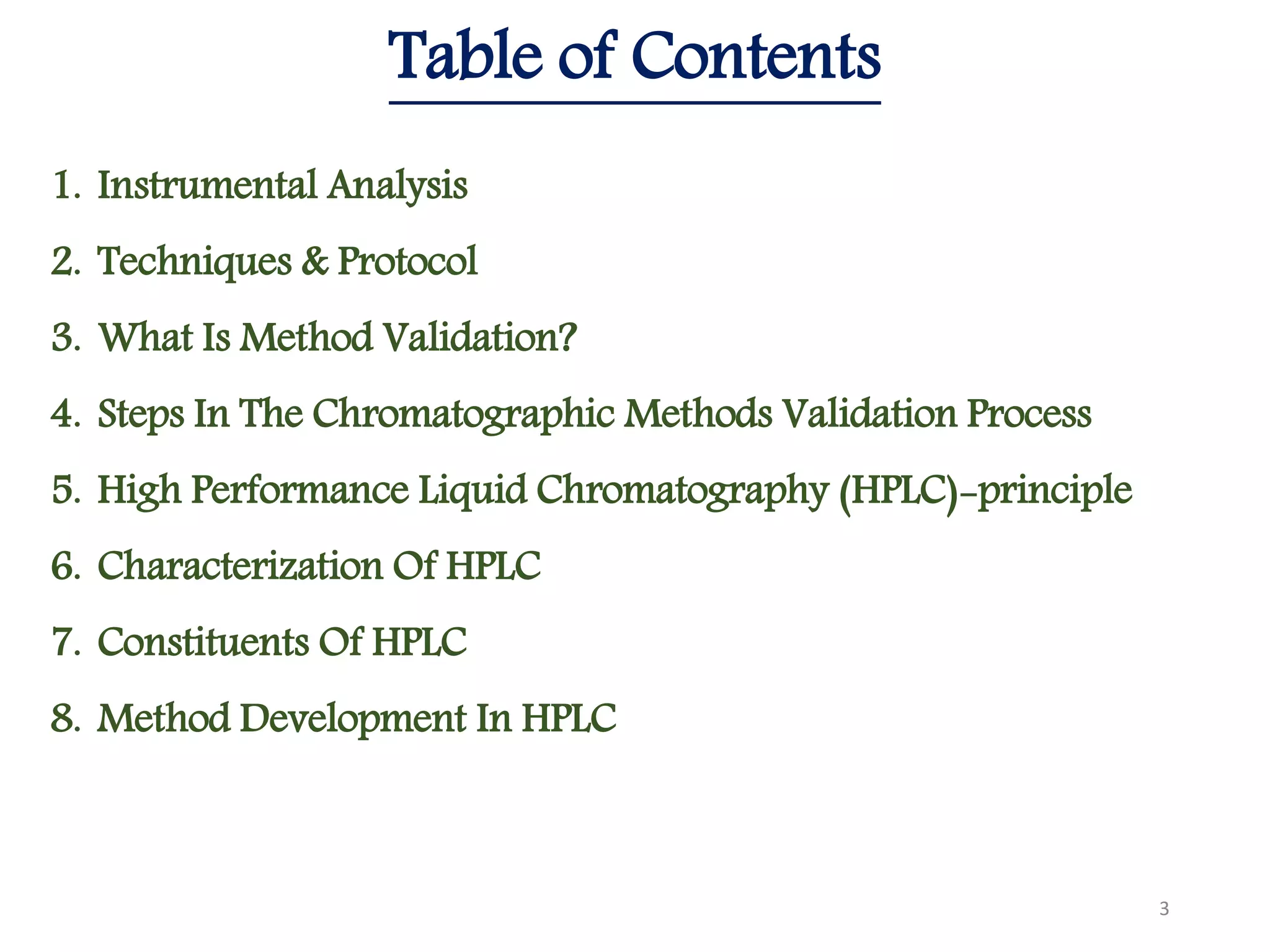 Table of Contents

1. Instrumental Analysis

2. Techniques & Protocol

3. What Is Method Validation?

4. Steps In The Chromatographic Methods Validation Process

5. High Performance Liquid Chromatography (HPLC)-principle

6. Characterization Of HPLC

7. Constituents Of HPLC

8. Method Development In HPLC

3